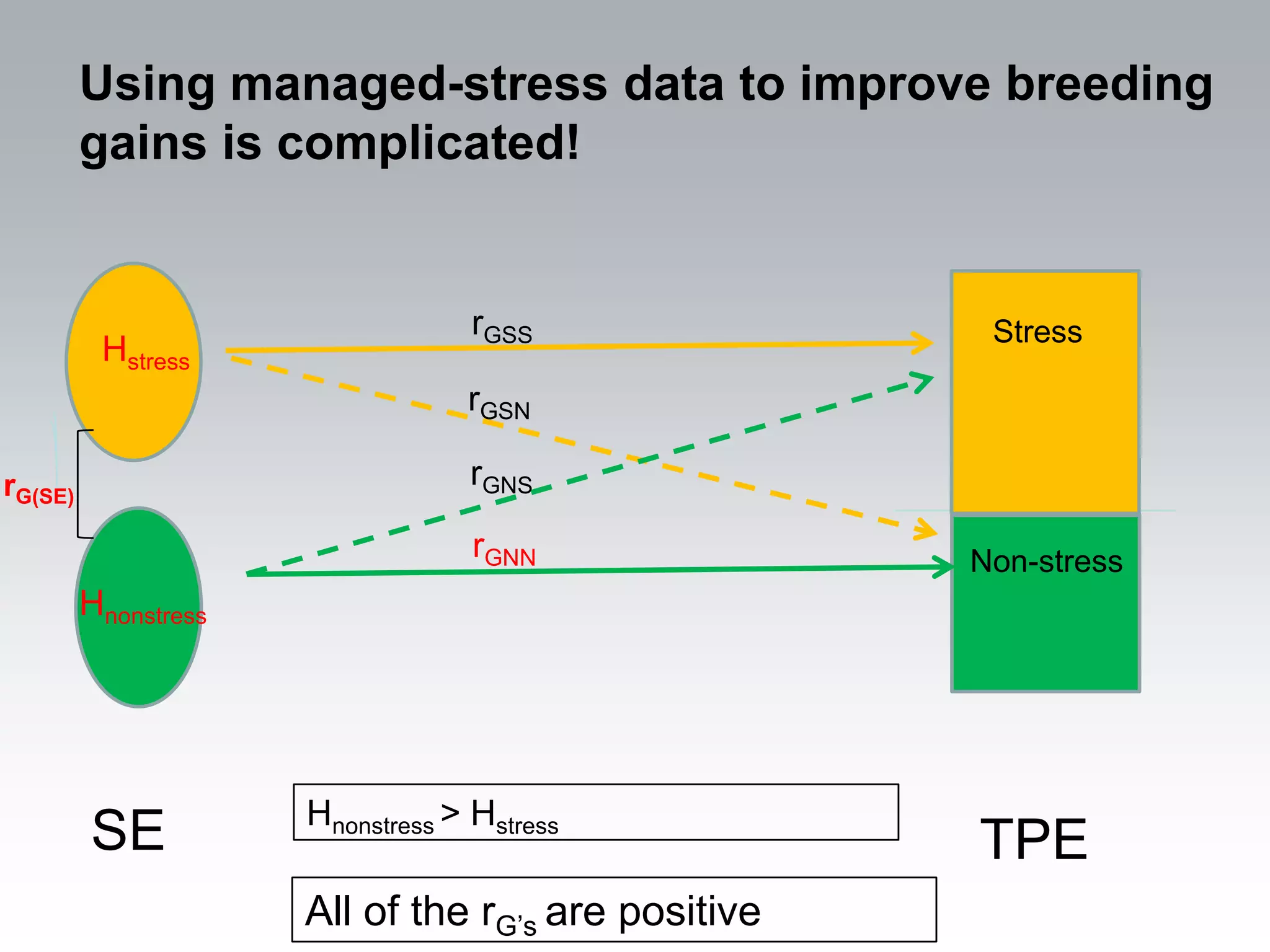 Using managed-stress data to improve breeding gains is complicated!

$H_{stress}$

$r_{GSS}$

Stress

$r_{GSN}$

$r_{G(SE)}$

$r_{GNS}$

$r_{GNN}$

Non-stress

$H_{nonstress}$

SE

$H_{nonstress} > H_{stress}$

TPE

All of the $r_{G's}$ are positive